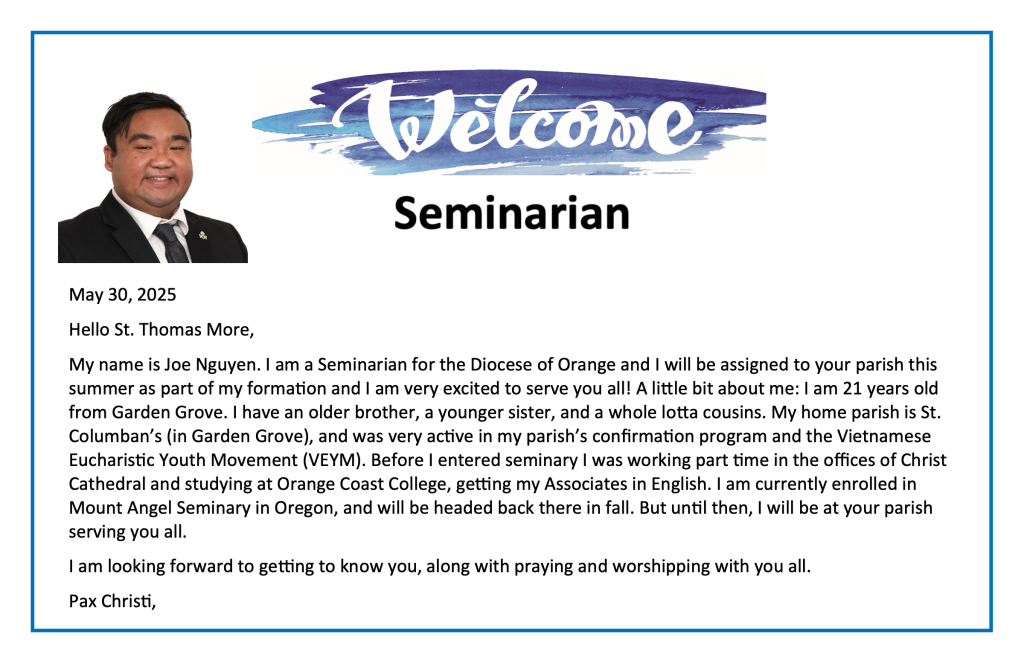 Welcome

Seminarian

May 30, 2025

Hello St. Thomas More,

My name is Joe Nguyen. I am a Seminarian for the Diocese of Orange and I will be assigned to your parish this summer as part of my formation and I am very excited to serve you all! A little bit about me: I am 21 years old from Garden Grove. I have an older brother, a younger sister, and a whole lotta cousins. My home parish is St. Columban's (in Garden Grove), and was very active in my parish's confirmation program and the Vietnamese Eucharistic Youth Movement (VEYM). Before I entered seminary I was working part time in the offices of Christ Cathedral and studying at Orange Coast College, getting my Associates in English. I am currently enrolled in Mount Angel Seminary in Oregon, and will be headed back there in fall. But until then, I will be at your parish serving you all.

I am looking forward to getting to know you, along with praying and worshipping with you all.

Pax Christi,